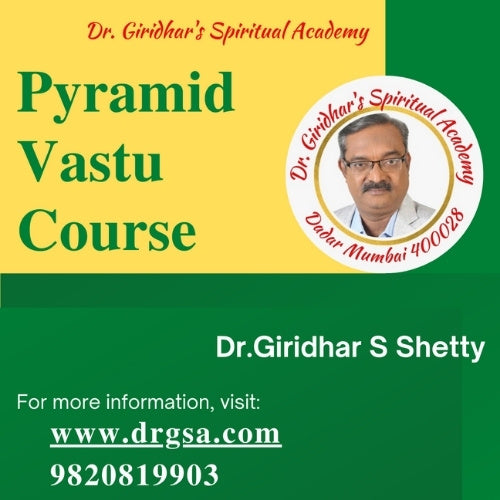 Dr. Giridhar's Spiritual Academy

Pyramid Vastu Course

Dr. Giridhar's Spiritual Academy
Dadar Mumbai 400028

Dr.Giridhar S Shetty

For more information, visit:
www.drgsa.com
9820819903